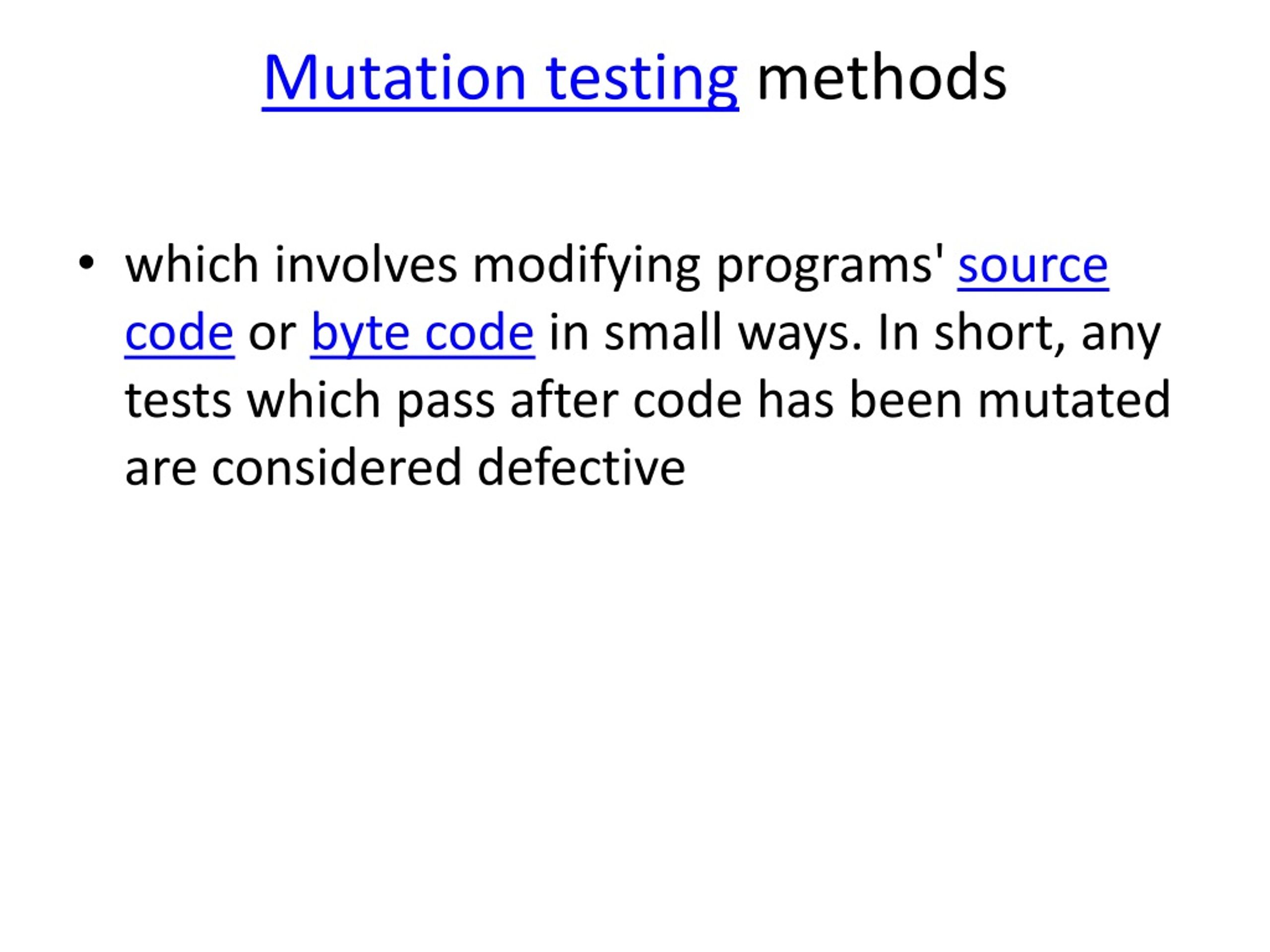 Mutation testing methods

• which involves modifying programs' source code or byte code in small ways. In short, any tests which pass after code has been mutated are considered defective